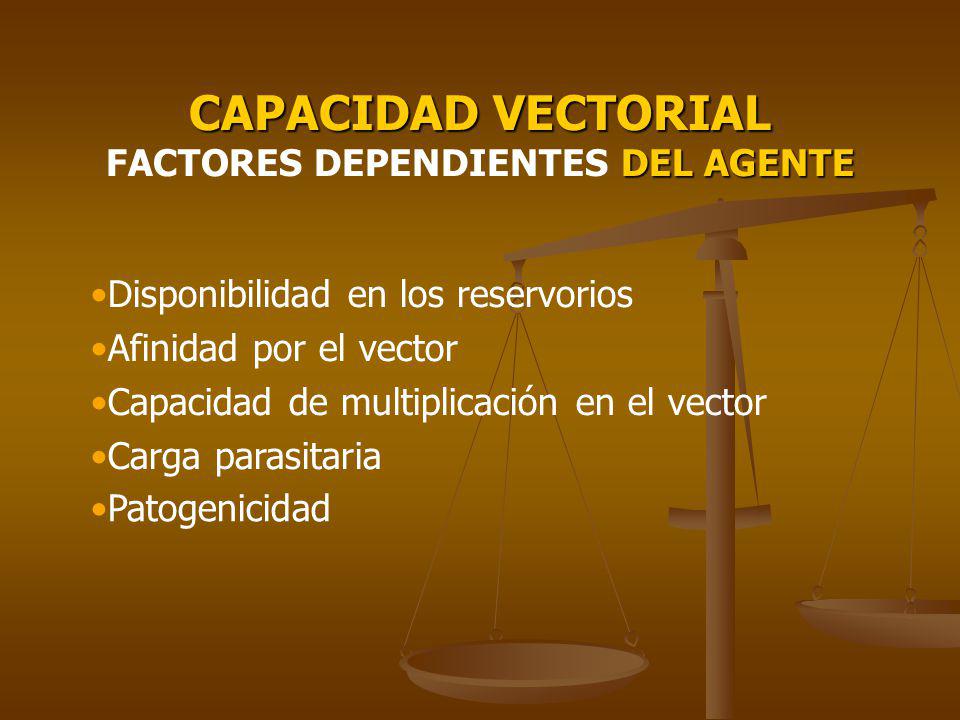 CAPACIDAD VECTORIAL
FACTORES DEPENDIENTES DEL AGENTE

•Disponibilidad en los reservorios
•Afinidad por el vector
•Capacidad de multiplicación en el vector
•Carga parasitaria
•Patogenicidad